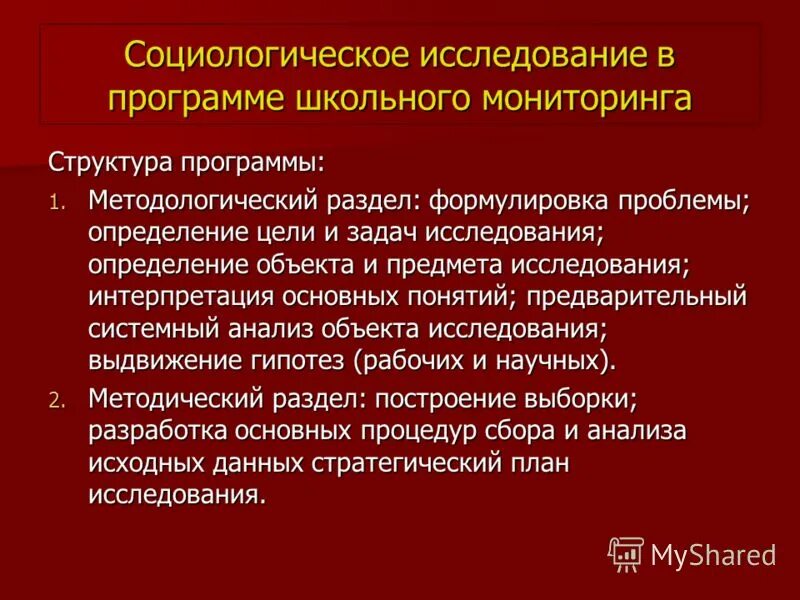 Социологическое исследование в программе школьного мониторинга

Структура программы:

1. Методологический раздел: формулировка проблемы; определение цели и задач исследования; определение объекта и предмета исследования; интерпретация основных понятий; предварительный системный анализ объекта исследования; выдвижение гипотез (рабочих и научных).
2. Методический раздел: построение выборки; разработка основных процедур сбора и анализа исходных данных стратегический план исследования.

MyShared